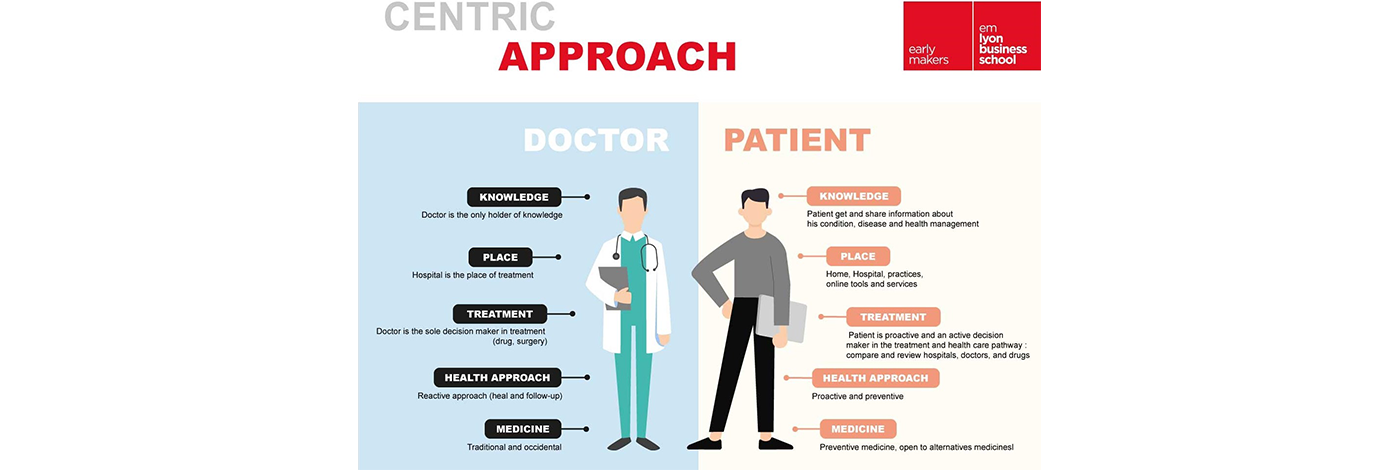 CENTRIC
APPROACH

early makers

em lyon business school

DOCTOR

KNOWLEDGE
Doctor is the only holder of knowledge

PLACE
Hospital is the place of treatment

TREATMENT
Doctor is the sole decision maker in treatment (drug, surgery)

HEALTH APPROACH
Reactive approach (heal and follow-up)

MEDICINE
Traditional and occidental

PATIENT

KNOWLEDGE
Patient get and share information about his condition, disease and health management

PLACE
Home, Hospital, practices, online tools and services

TREATMENT
Patient is proactive and an active decision maker in the treatment and health care pathway : compare and review hospitals, doctors, and drugs

HEALTH APPROACH
Proactive and preventive

MEDICINE
Preventive medicine, open to alternatives medicines!